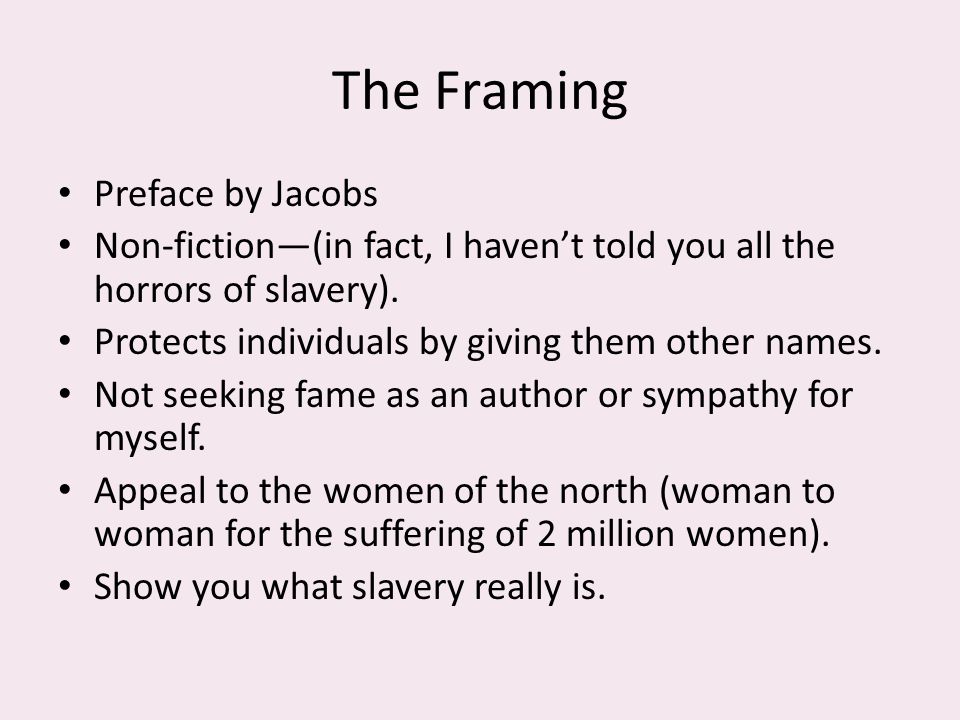 The Framing

• Preface by Jacobs
• Non-fiction—(in fact, I haven’t told you all the horrors of slavery).
• Protects individuals by giving them other names.
• Not seeking fame as an author or sympathy for myself.
• Appeal to the women of the north (woman to woman for the suffering of 2 million women).
• Show you what slavery really is.